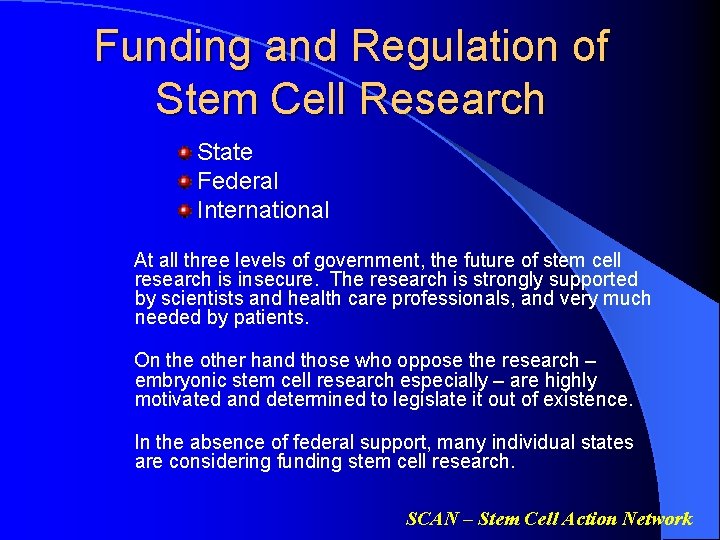 Funding and Regulation of Stem Cell Research

State
Federal
International

At all three levels of government, the future of stem cell research is insecure. The research is strongly supported by scientists and health care professionals, and very much needed by patients.

On the other hand those who oppose the research – embryonic stem cell research especially – are highly motivated and determined to legislate it out of existence.

In the absence of federal support, many individual states are considering funding stem cell research.

SCAN – Stem Cell Action Network